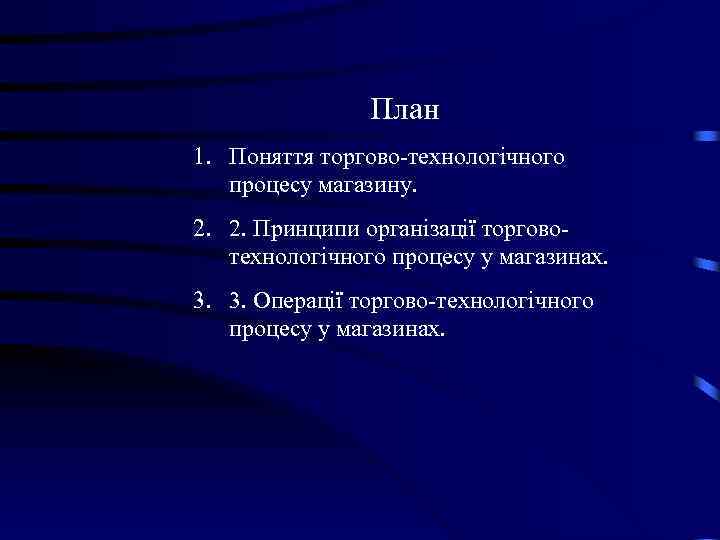 План

1. Поняття торгово-технологічного процесу магазину.

2. 2. Принципи організації торгово-технологічного процесу у магазинах.

3. 3. Операції торгово-технологічного процесу у магазинах.